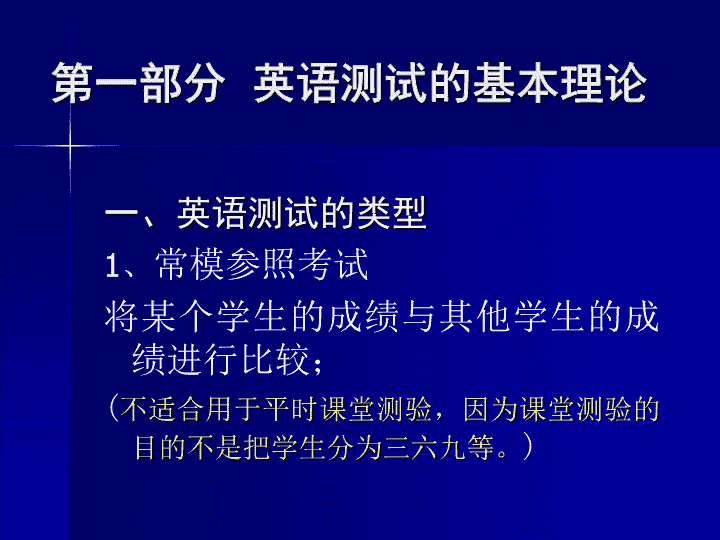 第一部分 英语测试的基本理论

一、英语测试的类型

1、常模参照考试

将某个学生的成绩与其他学生的成绩进行比较；

（不适合用于平时课堂测验，因为课堂测验的目的不是把学生分为三六九等。）